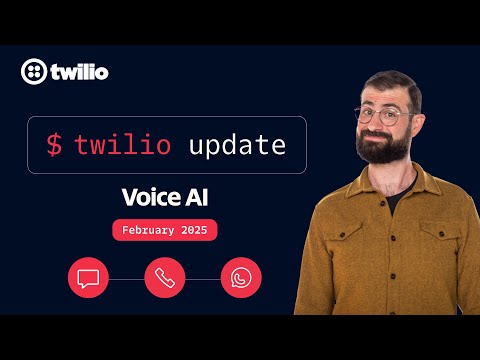 twilio

$ twilio update

Voice AI

February 2025